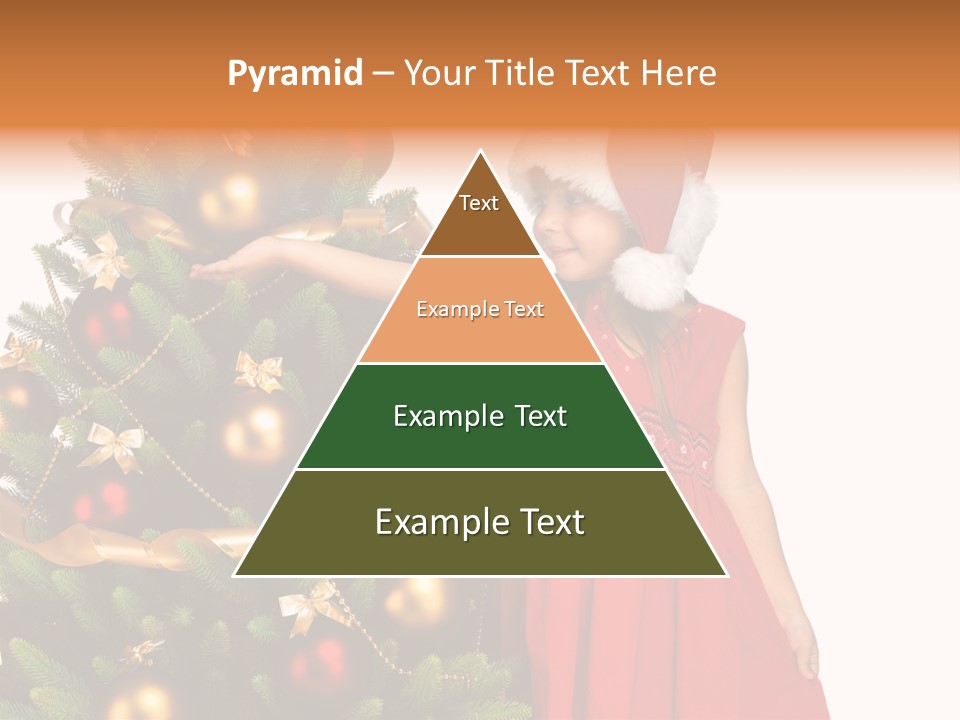 Pyramid – Your Title Text Here

Text

Example Text

Example Text

Example Text